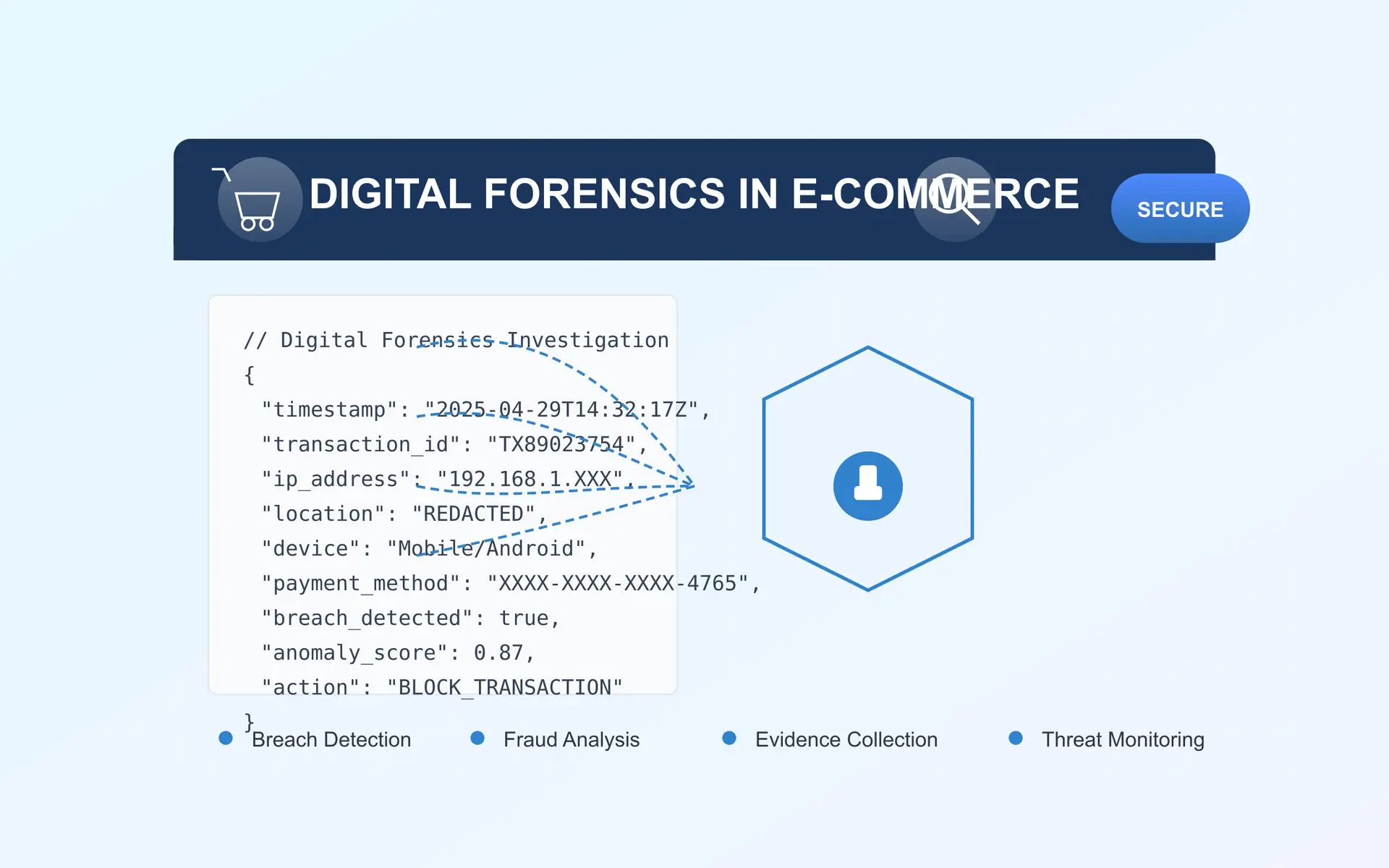 DIGITAL FORENSICS IN E-COMMERCE

SECURE

// Digital Forensics Investigation
{
"timestamp": "2025-04-29T14:32:17Z",
"transaction_id": "TX89023754",
"ip_address": "192.168.1.XXX",
"location": "REDACTED",
"device": "Mobile/Android",
"payment_method": "XXXX-XXXX-XXXX-4765",
"breach_detected": true,
"anomaly_score": 0.87,
"action": "BLOCK_TRANSACTION"
}

Breach Detection
Fraud Analysis
Evidence Collection
Threat Monitoring